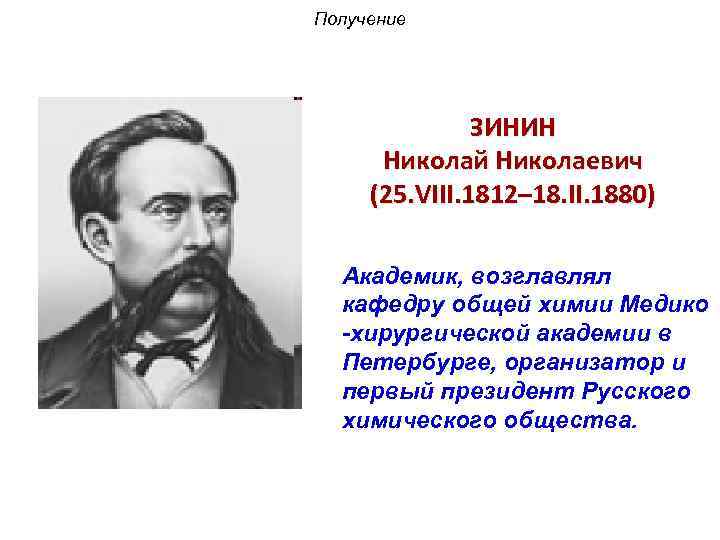 Получение

ЗИНИН
Николай Николаевич
(25.VIII.1812–18.II.1880)

Академик, возглавлял кафедру общей химии Медико -хирургической академии в Петербурге, организатор и первый президент Русского химического общества.